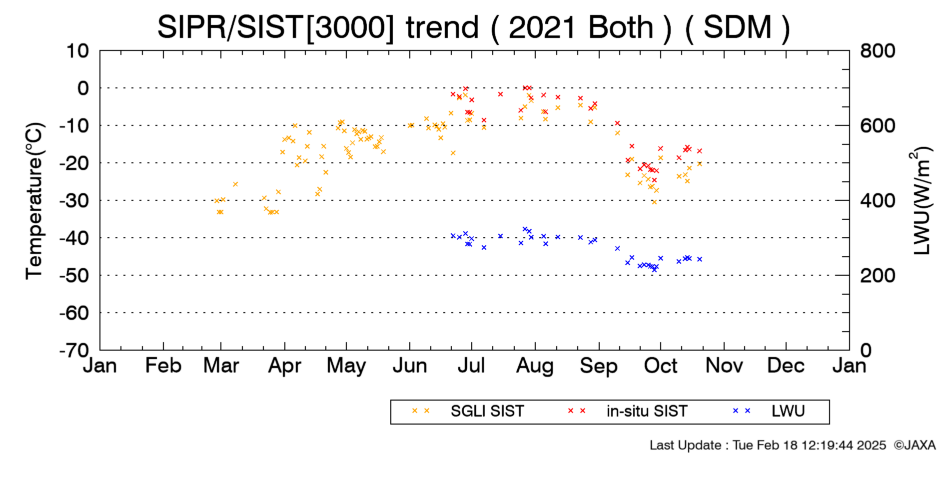 SIPR/SIST[3000] trend ( 2021 Both ) ( SDM )

Temperature(°C)

10
0
-10
-20
-30
-40
-50
-60
-70

LWU(W/m$^2$)

800
600
400
200
0

Jan Feb Mar Apr May Jun Jul Aug Sep Oct Nov Dec Jan

× × SGLI SIST
× × in-situ SIST
× × LWU

Last Update : Tue Feb 18 12:19:44 2025 ©JAXA